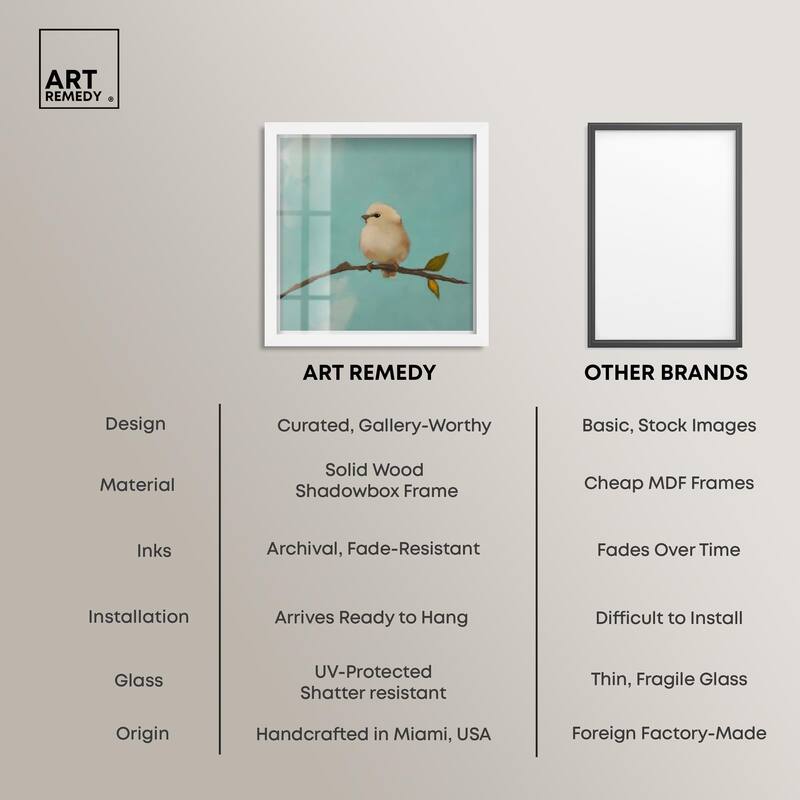 ART REMEDY ®

| | ART REMEDY | OTHER BRANDS |
|---|---|---|
| Design | Curated, Gallery-Worthy | Basic, Stock Images |
| Material | Solid Wood Shadowbox Frame | Cheap MDF Frames |
| Inks | Archival, Fade-Resistant | Fades Over Time |
| Installation | Arrives Ready to Hang | Difficult to Install |
| Glass | UV-Protected Shatter resistant | Thin, Fragile Glass |
| Origin | Handcrafted in Miami, USA | Foreign Factory-Made |